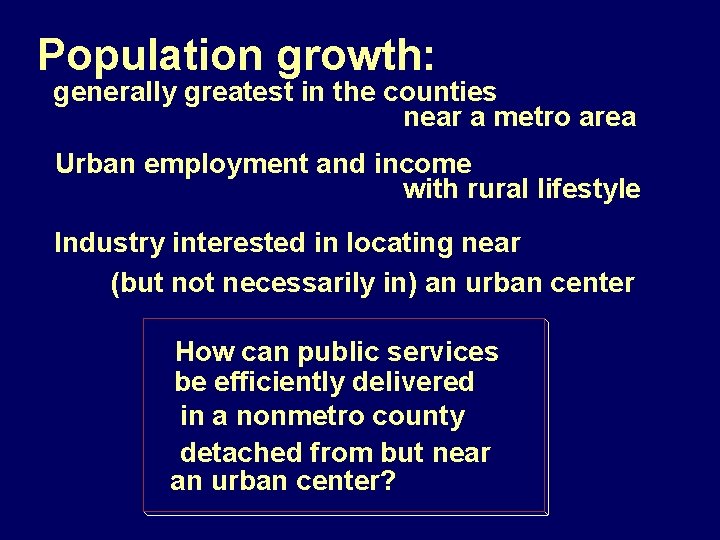 Population growth:
generally greatest in the counties near a metro area

Urban employment and income with rural lifestyle

Industry interested in locating near (but not necessarily in) an urban center

How can public services be efficiently delivered in a nonmetro county detached from but near an urban center?